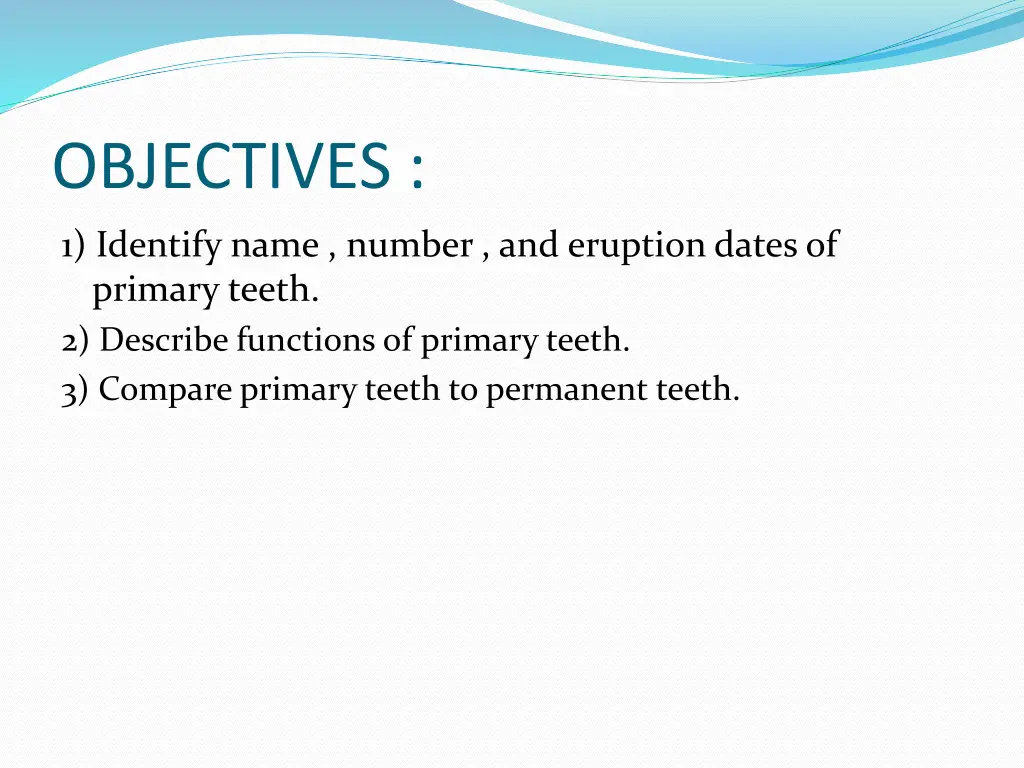 OBJECTIVES :

1) Identify name , number , and eruption dates of primary teeth.

2) Describe functions of primary teeth.

3) Compare primary teeth to permanent teeth.